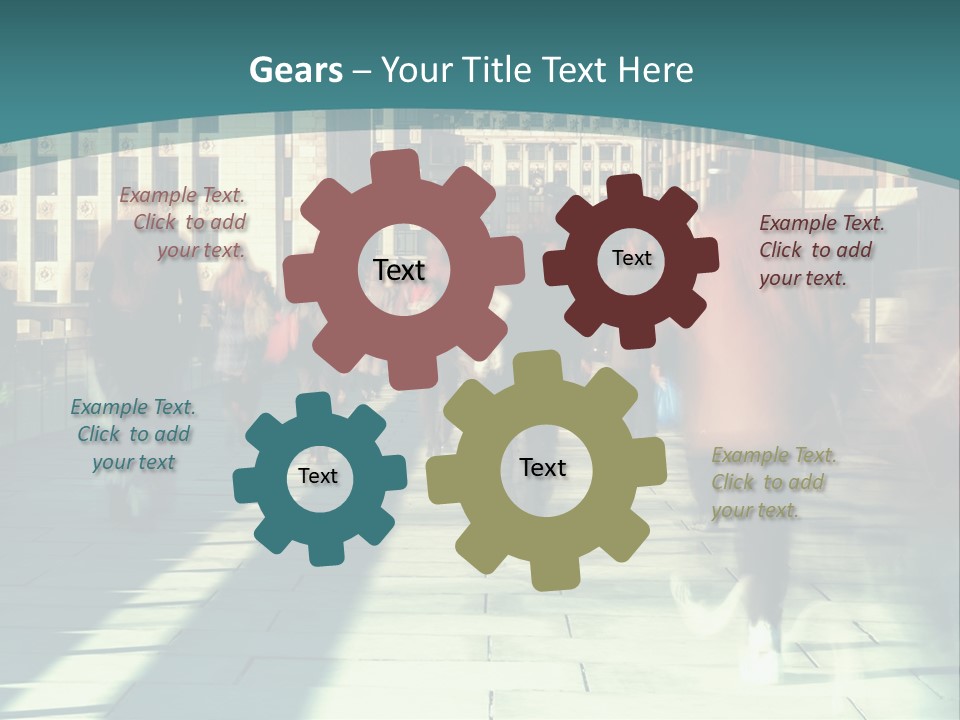 Gears – Your Title Text Here

Example Text. Click to add your text.

Text

Text

Example Text. Click to add your text.

Example Text. Click to add your text

Text

Text

Example Text. Click to add your text.